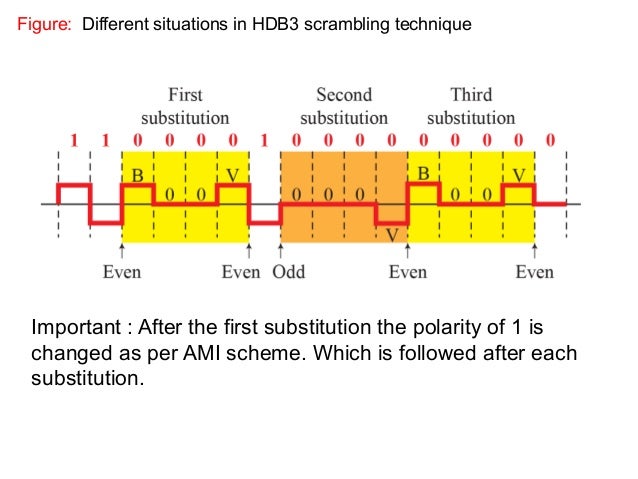 Figure: Different situations in HDB3 scrambling technique

First substitution

Second substitution

Third substitution

1 1 0 0 0 0 1 0 0 0 0 0 0 0 0 0

B 0 0 V

0 0 0 V

B 0 0 V

Even

Even Odd

Even

Even

Important : After the first substitution the polarity of 1 is changed as per AMI scheme. Which is followed after each substitution.